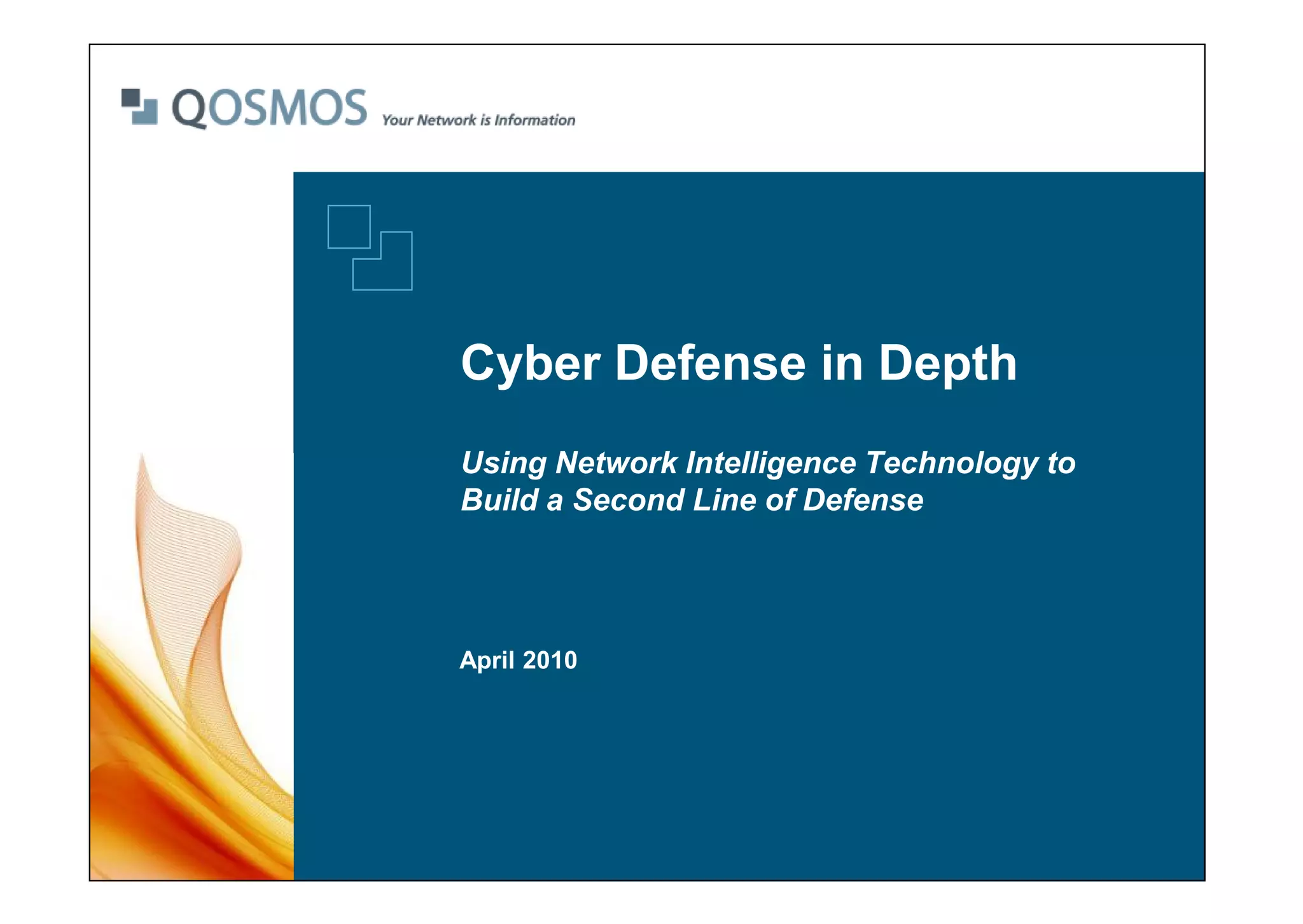 QOSMOS Your Network is Information

Cyber Defense in Depth

Using Network Intelligence Technology to Build a Second Line of Defense

April 2010